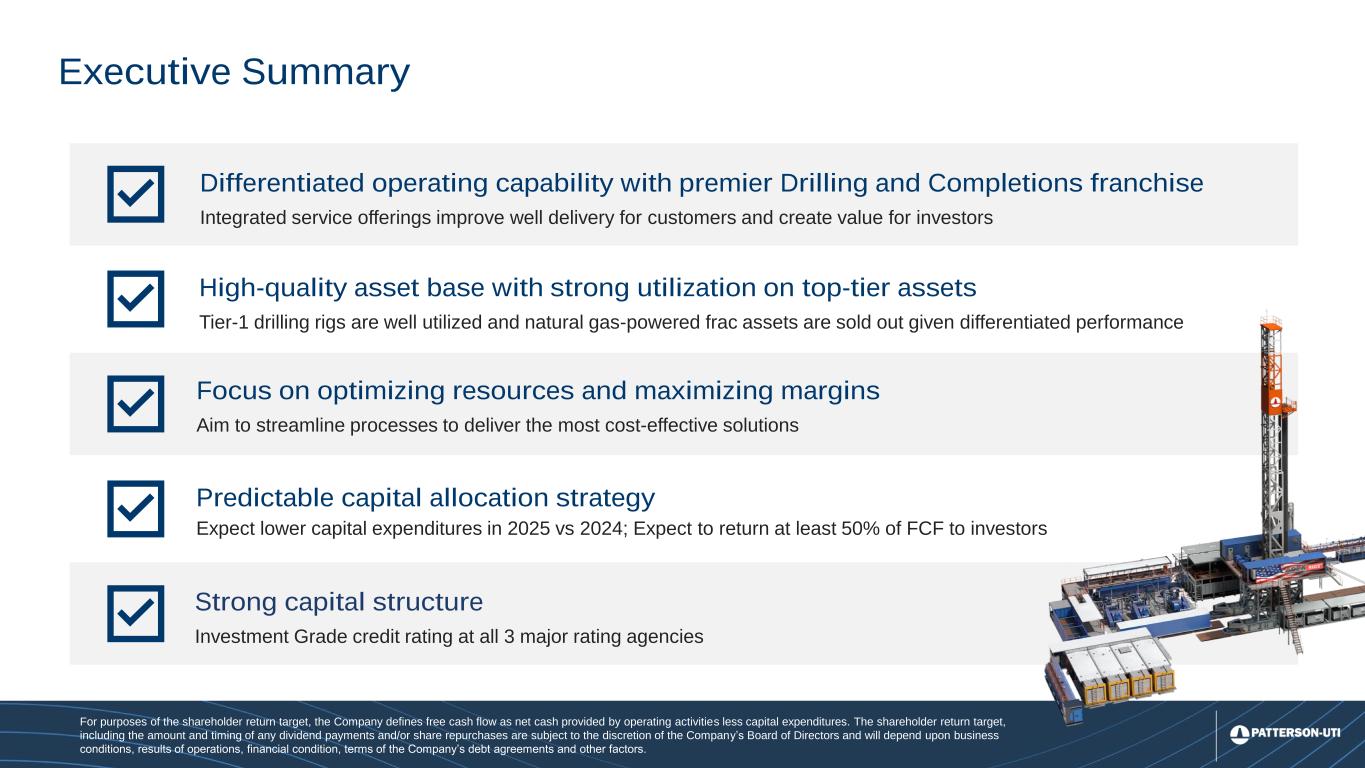 Executive Summary

Differentiated operating capability with premier Drilling and Completions franchise
Integrated service offerings improve well delivery for customers and create value for investors

High-quality asset base with strong utilization on top-tier assets
Tier-1 drilling rigs are well utilized and natural gas-powered frac assets are sold out given differentiated performance

Focus on optimizing resources and maximizing margins
Aim to streamline processes to deliver the most cost-effective solutions

Predictable capital allocation strategy
Expect lower capital expenditures in 2025 vs 2024; Expect to return at least 50% of FCF to investors

Strong capital structure
Investment Grade credit rating at all 3 major rating agencies

For purposes of the shareholder return target, the Company defines free cash flow as net cash provided by operating activities less capital expenditures. The shareholder return target, including the amount and timing of any dividend payments and/or share repurchases are subject to the discretion of the Company's Board of Directors and will depend upon business conditions, results of operations, financial condition, terms of the Company's debt agreements and other factors.

PATTERSON-UTI